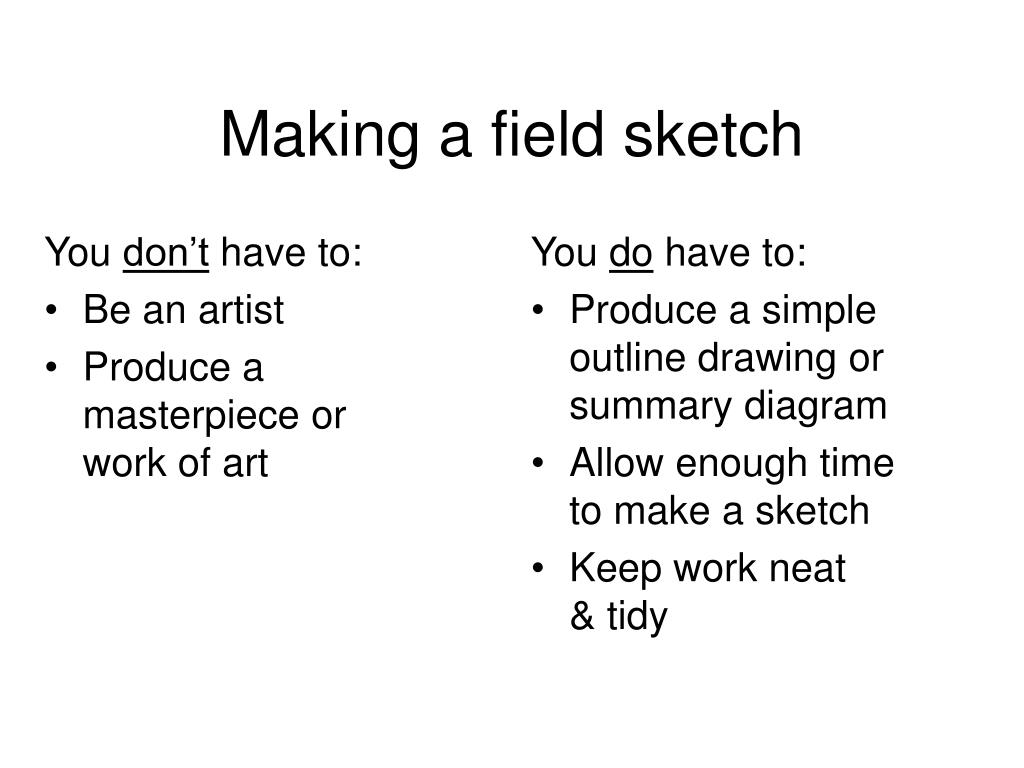 Making a field sketch

You don’t have to:
• Be an artist
• Produce a masterpiece or work of art

You do have to:
• Produce a simple outline drawing or summary diagram
• Allow enough time to make a sketch
• Keep work neat & tidy